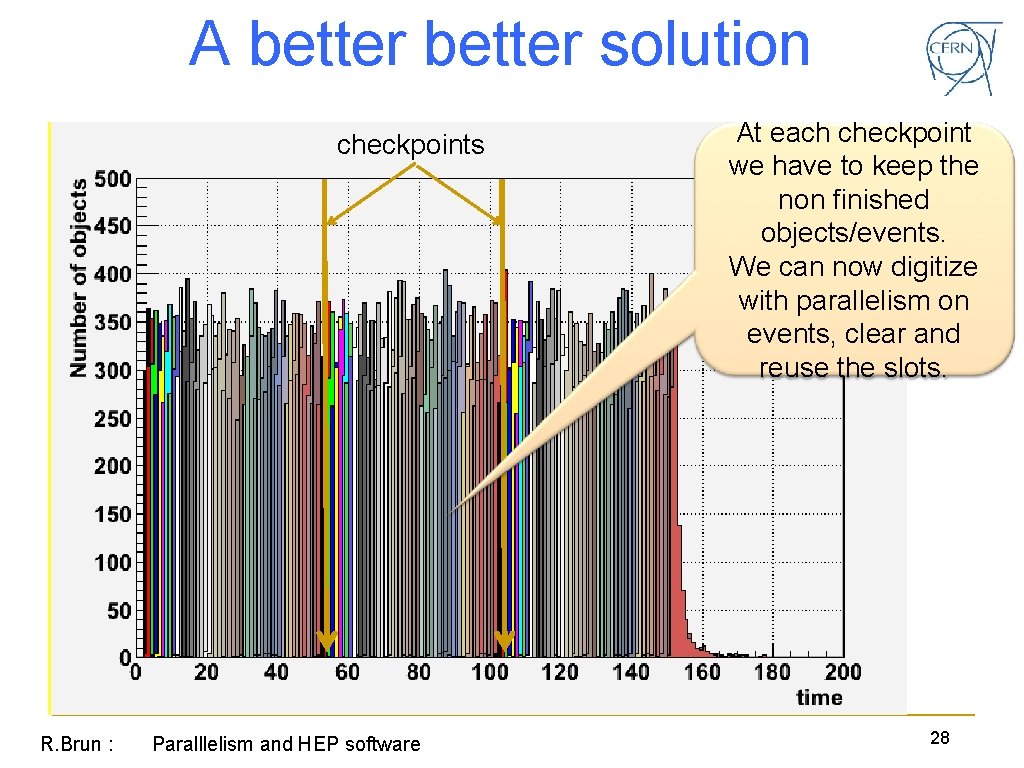 A better better solution

CERN

checkpoints

At each checkpoint we have to keep the non finished objects/events. We can now digitize with parallelism on events, clear and reuse the slots.

Number of objects

500
450
400
350
300
250
200
150
100
50
0

0 20 40 60 80 100 120 140 160 180 200
time

R.Brun : Paralllelism and HEP software

28